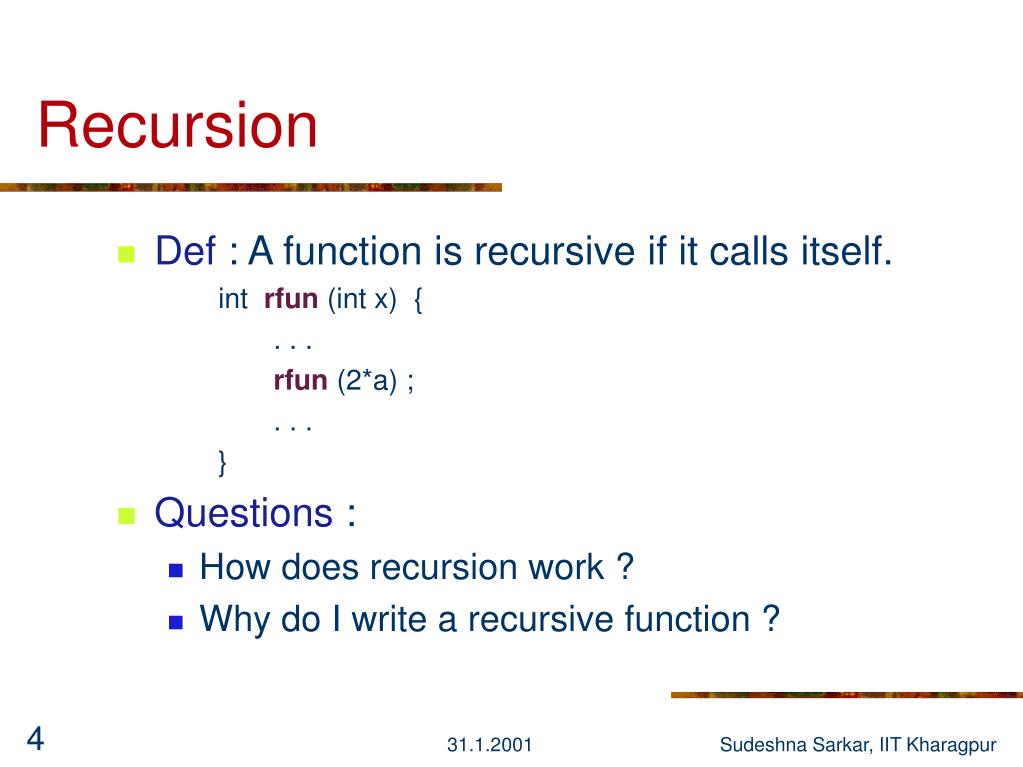 Recursion

Def : A function is recursive if it calls itself.

int rfun (int x) {
. . .
rfun (2*a) ;
. . .
}

Questions :

How does recursion work ?

Why do I write a recursive function ?

4

31.1.2001

Sudeshna Sarkar, IIT Kharagpur